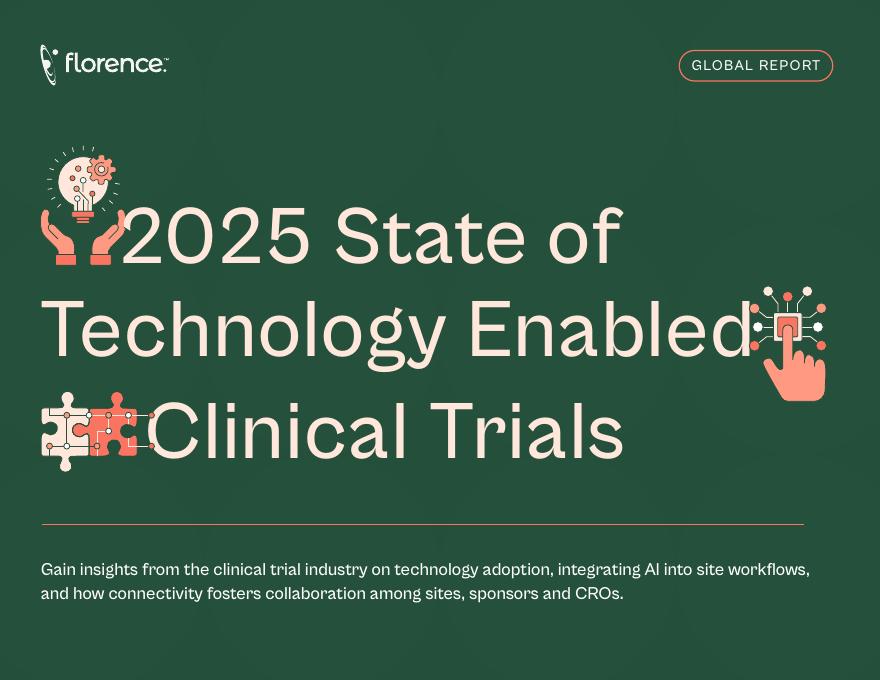 florence™

GLOBAL REPORT

2025 State of Technology Enabled Clinical Trials

Gain insights from the clinical trial industry on technology adoption, integrating AI into site workflows, and how connectivity fosters collaboration among sites, sponsors and CROs.